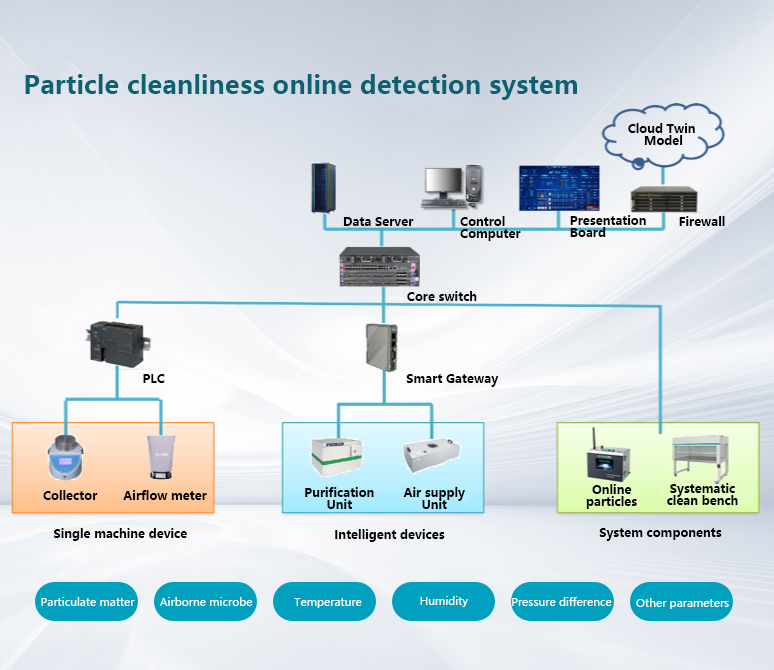 Particle cleanliness online detection system

Cloud Twin Model

Data Server

Control Computer

Presentation Board

Firewall

Core switch

PLC

Smart Gateway

Collector

Airflow meter

Purification Unit

Air supply Unit

Online particles

Systematic clean bench

Single machine device

Intelligent devices

System components

Particulate matter

Airborne microbe

Temperature

Humidity

Pressure difference

Other parameters